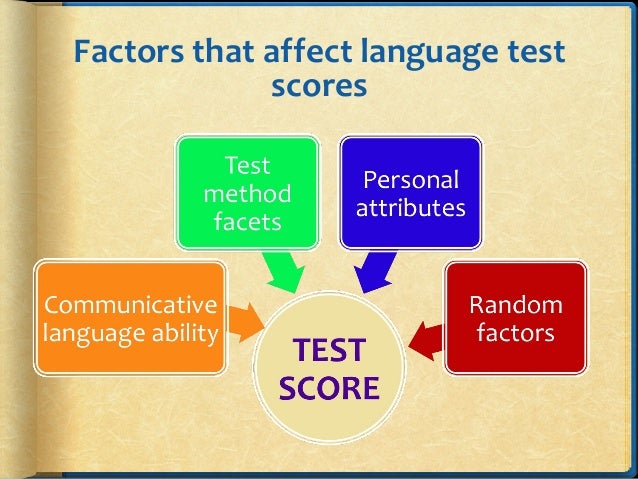 Factors that affect language test scores

Test method facets

Personal attributes

Communicative language ability

Random factors

TEST SCORE